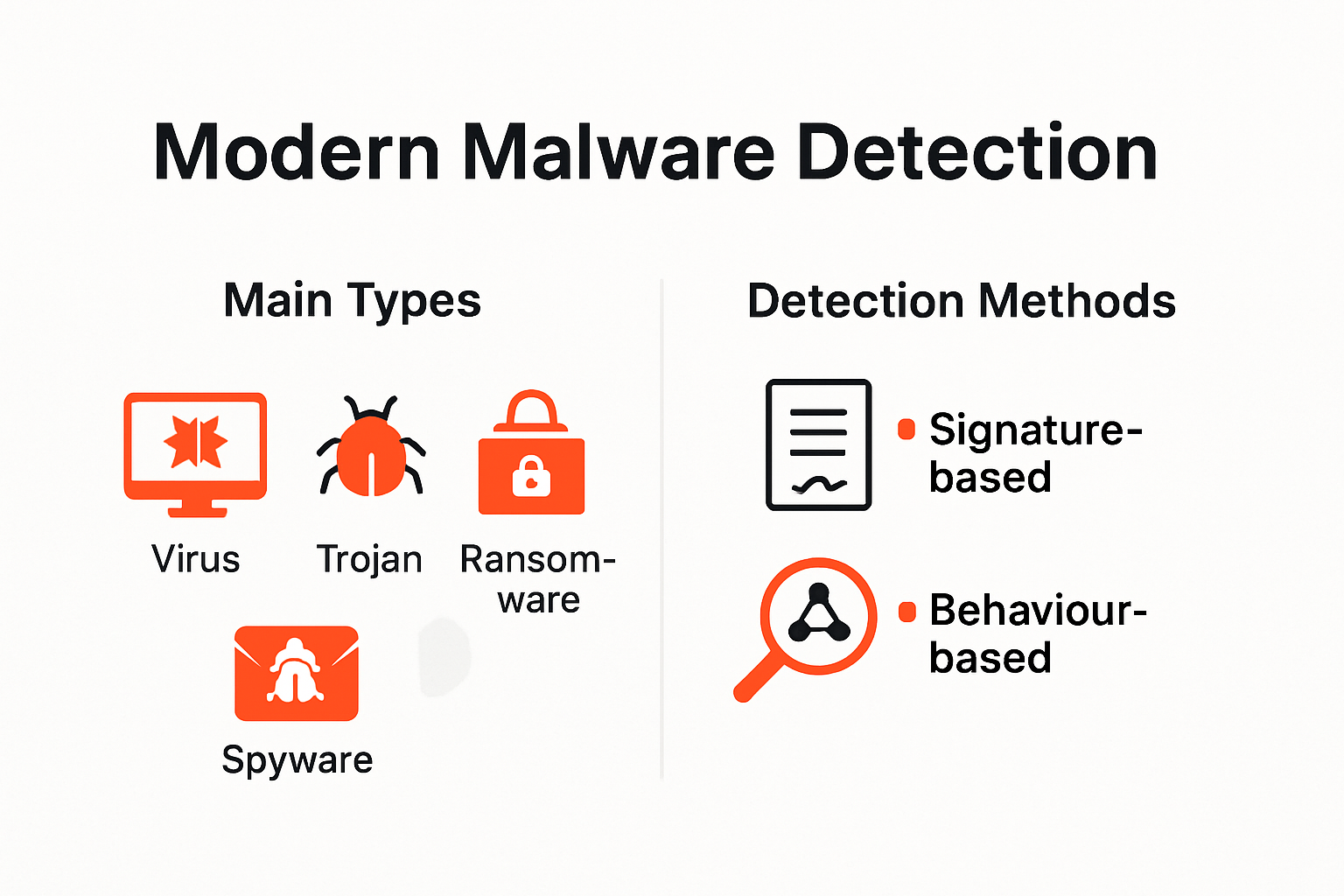 Modern Malware Detection

Main Types

Virus

Trojan

Ransomware

Spyware

Detection Methods

Signature-based

Behaviour-based